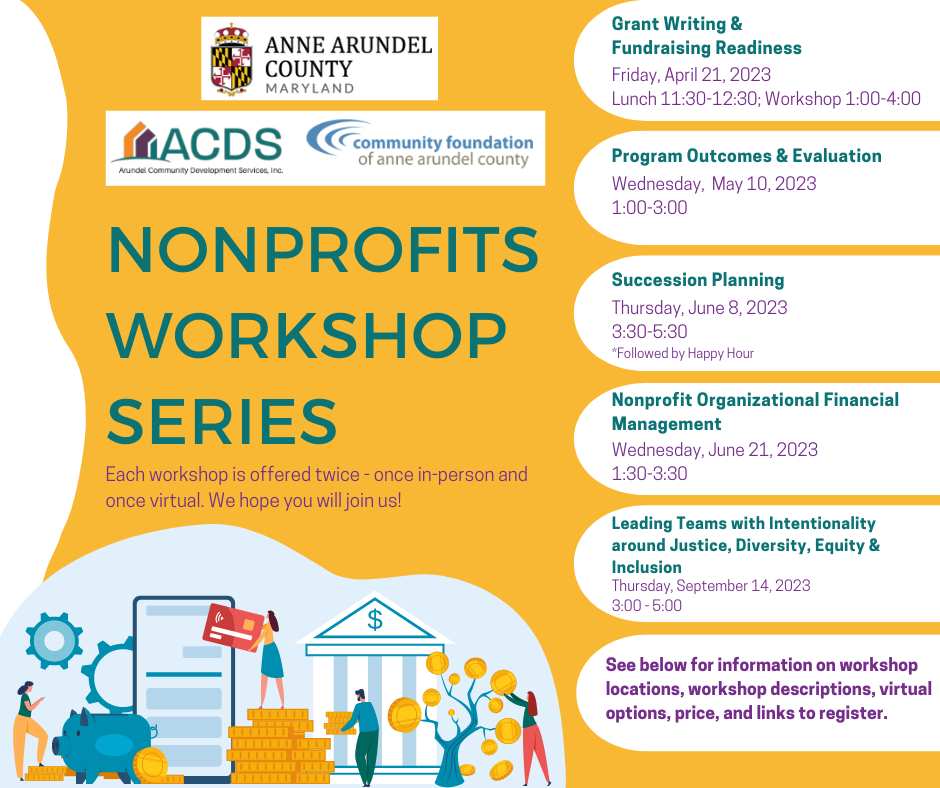 ANNE ARUNDEL COUNTY
MARYLAND

ACDS
Arundel Community Development Services, Inc.

community foundation
of anne arundel county

NONPROFITS WORKSHOP SERIES

Each workshop is offered twice - once in-person and once virtual. We hope you will join us!

$

Grant Writing & Fundraising Readiness
Friday, April 21, 2023
Lunch 11:30-12:30; Workshop 1:00-4:00

Program Outcomes & Evaluation
Wednesday, May 10, 2023
1:00-3:00

Succession Planning
Thursday, June 8, 2023
3:30-5:30
*Followed by Happy Hour

Nonprofit Organizational Financial Management
Wednesday, June 21, 2023
1:30-3:30

Leading Teams with Intentionality around Justice, Diversity, Equity & Inclusion
Thursday, September 14, 2023
3:00 - 5:00

See below for information on workshop locations, workshop descriptions, virtual options, price, and links to register.